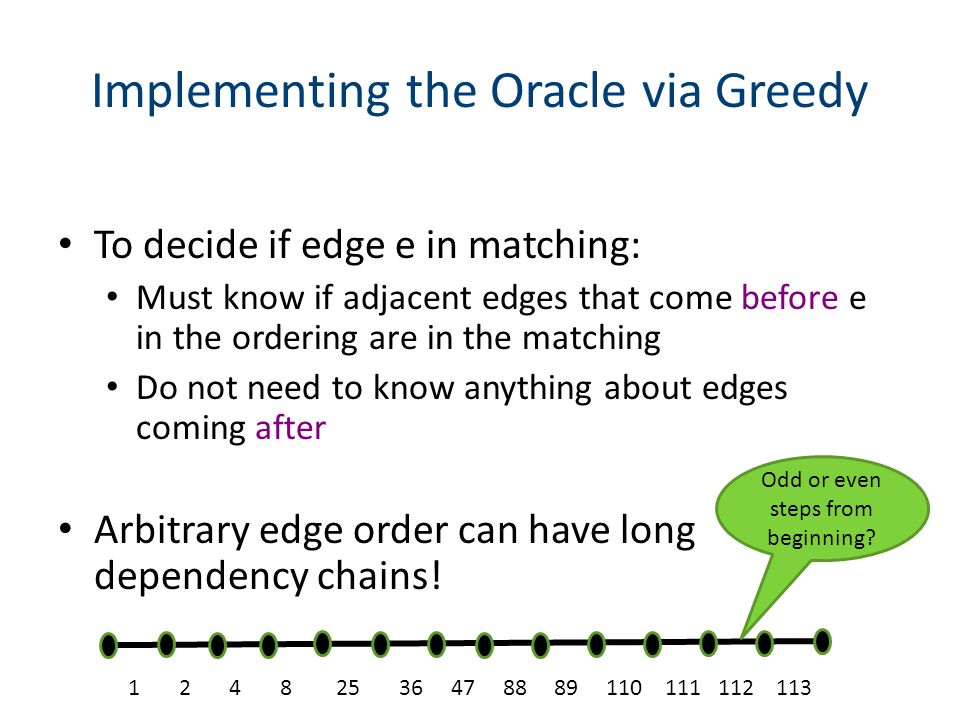 Implementing the Oracle via Greedy

• To decide if edge e in matching:
  • Must know if adjacent edges that come before e in the ordering are in the matching
  • Do not need to know anything about edges coming after

• Arbitrary edge order can have long dependency chains!

Odd or even steps from beginning?

1 2 4 8 25 36 47 88 89 110 111 112 113